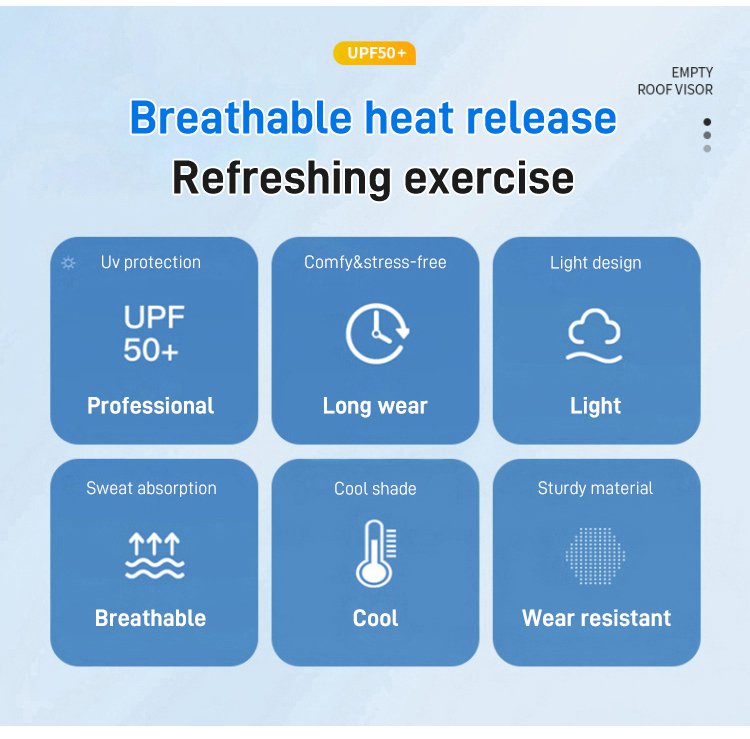 UPF50+

EMPTY
ROOF VISOR

Breathable heat release

Refreshing exercise

Uv protection

UPF
50+

Professional

Comfy&stress-free

Long wear

Light design

Light

Sweat absorption

Breathable

Cool shade

Cool

Sturdy material

Wear resistant